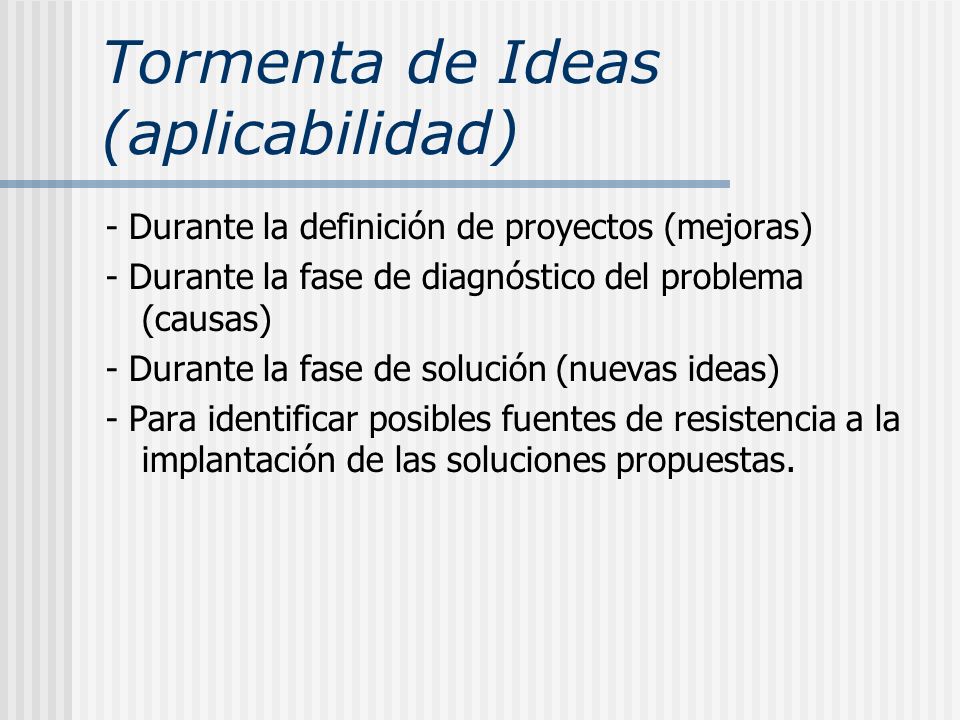 Tormenta de Ideas (aplicabilidad)

- Durante la definición de proyectos (mejoras)

- Durante la fase de diagnóstico del problema (causas)

- Durante la fase de solución (nuevas ideas)

- Para identificar posibles fuentes de resistencia a la implantación de las soluciones propuestas.